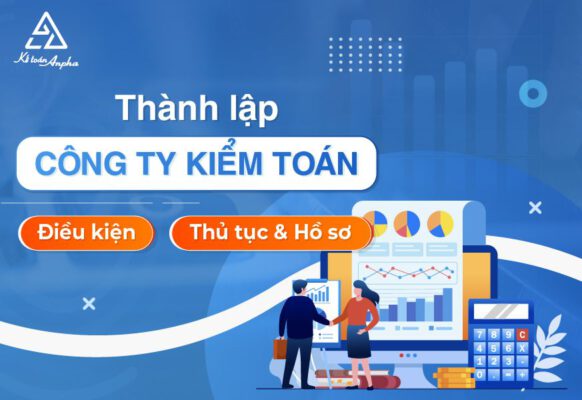 Kế toán Anpha

Thành lập

CÔNG TY KIỂM TOÁN

Điều kiện

Thủ tục & Hồ sơ

7 8 9 C
4 5 6 X
1 2 3 -
0 . = +